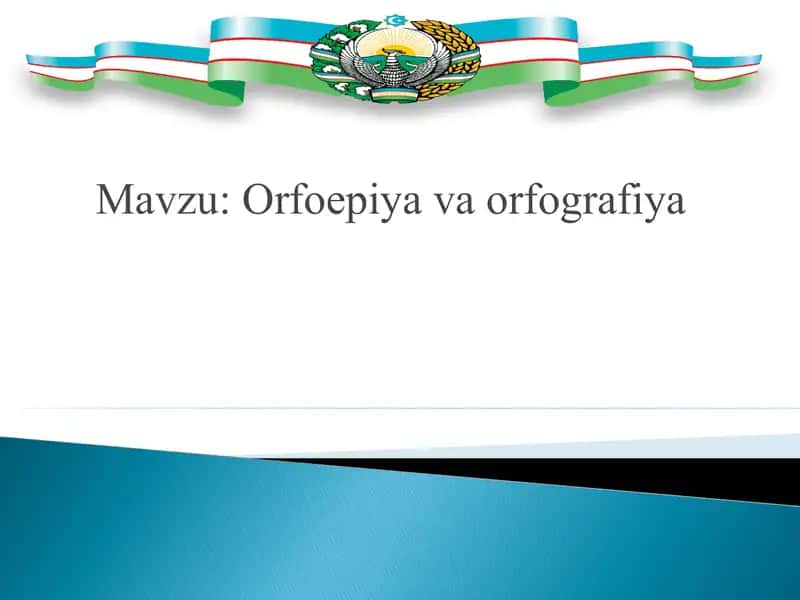 Mavzu: Orfoepiya va orfografiya